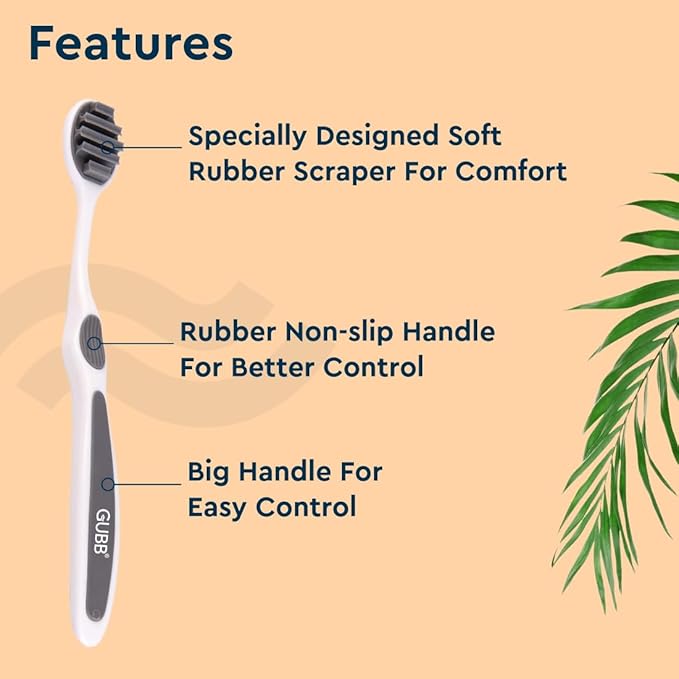 Features

Specially Designed Soft Rubber Scraper For Comfort

Rubber Non-slip Handle For Better Control

Big Handle For Easy Control

GUBB®